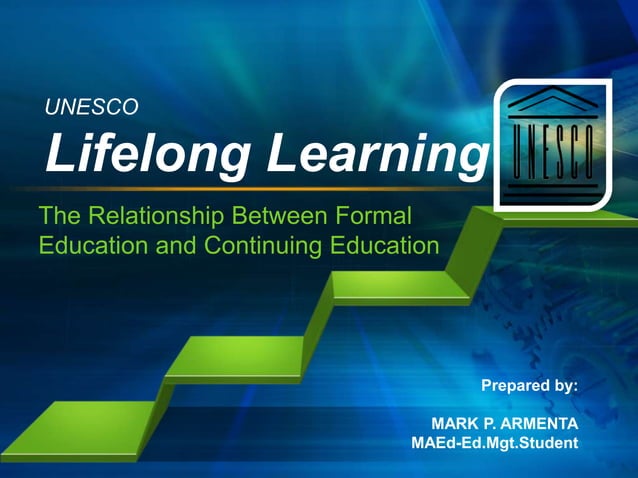 UNESCO
Lifelong Learning

UNESCO

The Relationship Between Formal Education and Continuing Education

Prepared by:

MARK P. ARMENTA
MAEd-Ed.Mgt.Student